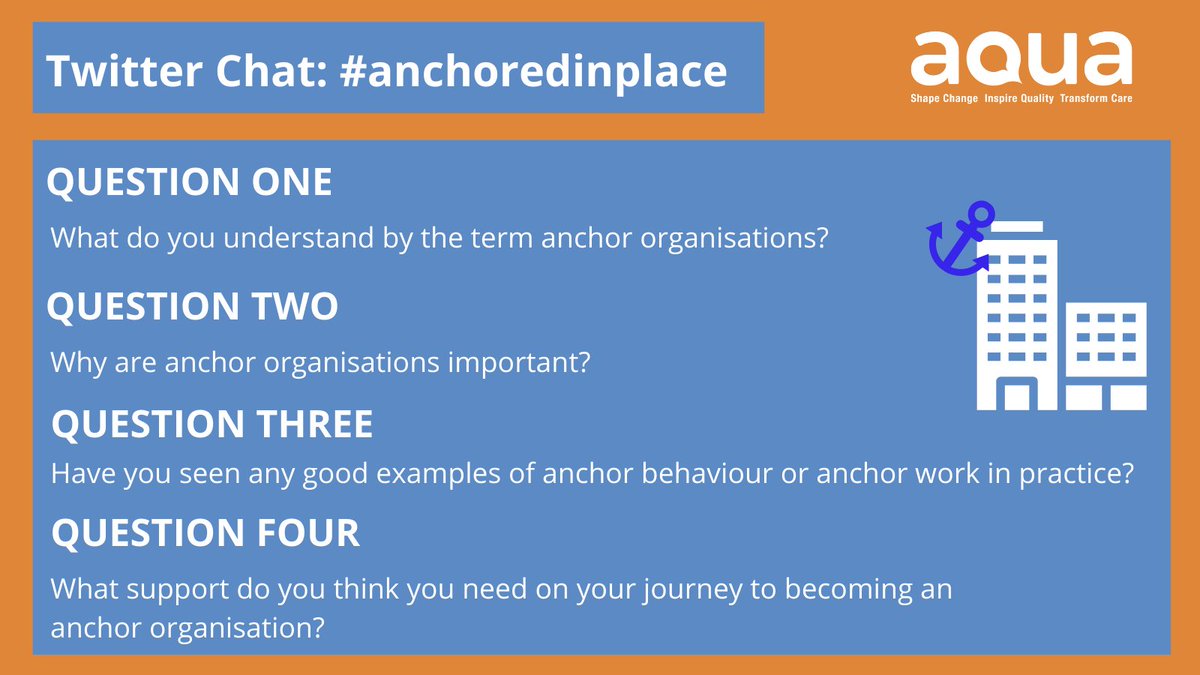 Twitter Chat: #anchoredinplace

aqua
Shape Change Inspire Quality Transform Care

QUESTION ONE

What do you understand by the term anchor organisations?

QUESTION TWO

Why are anchor organisations important?

QUESTION THREE

Have you seen any good examples of anchor behaviour or anchor work in practice?

QUESTION FOUR

What support do you think you need on your journey to becoming an anchor organisation?